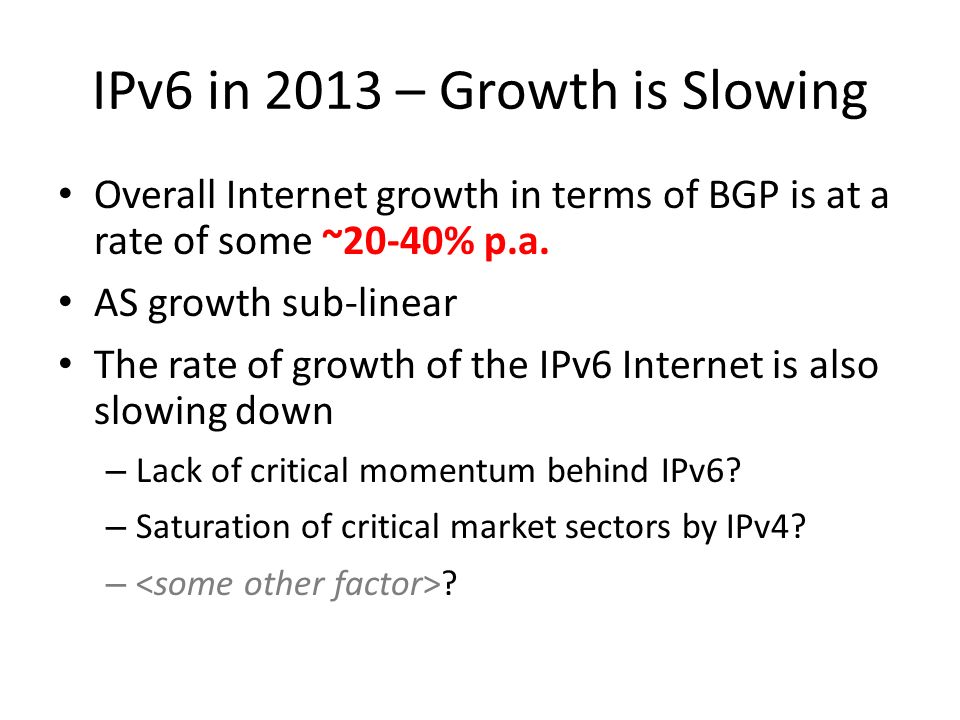 IPv6 in 2013 – Growth is Slowing

• Overall Internet growth in terms of BGP is at a rate of some ~20-40% p.a.

• AS growth sub-linear

• The rate of growth of the IPv6 Internet is also slowing down

– Lack of critical momentum behind IPv6?

– Saturation of critical market sectors by IPv4?

– <some other factor>?